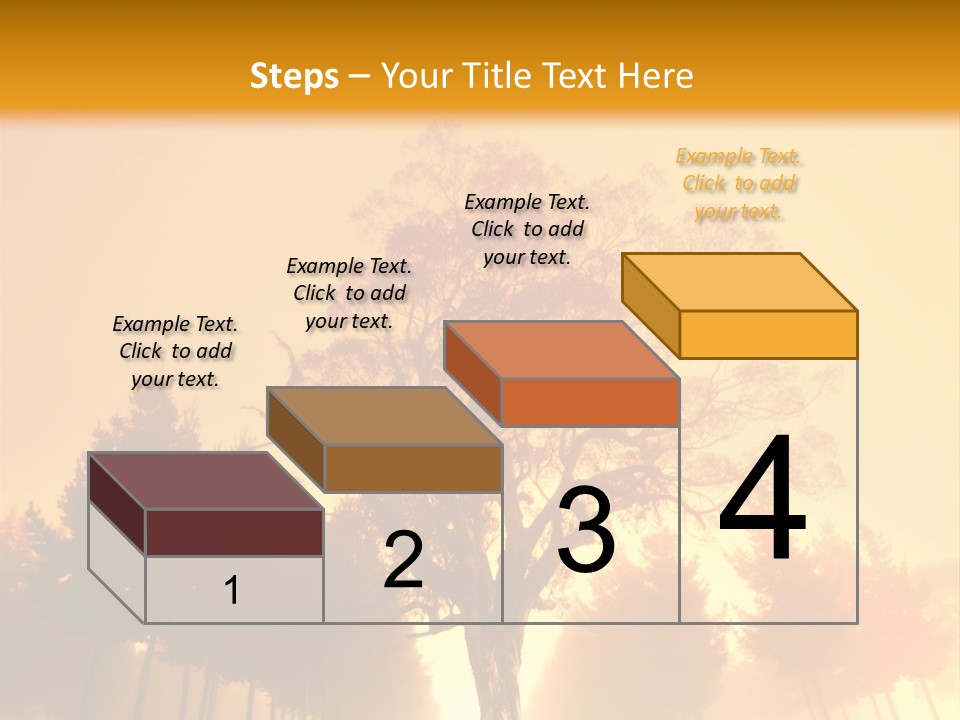 Steps – Your Title Text Here

Example Text. Click to add your text.

Example Text. Click to add your text.

Example Text. Click to add your text.

Example Text. Click to add your text.

1

2

3

4